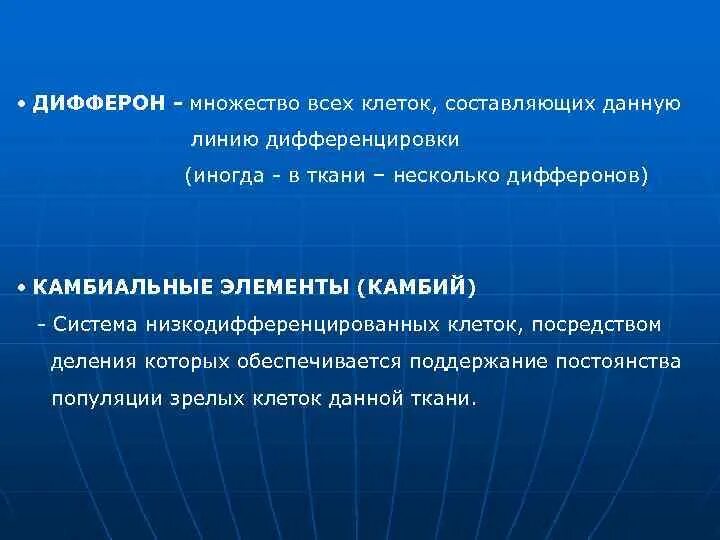 • ДИФФЕРОН - множество всех клеток, составляющих данную линию дифференцировки
(иногда - в ткани – несколько дифферонов)

• КАМБИАЛЬНЫЕ ЭЛЕМЕНТЫ (КАМБИЙ)
- Система низкодифференцированных клеток, посредством деления которых обеспечивается поддержание постоянства популяции зрелых клеток данной ткани.